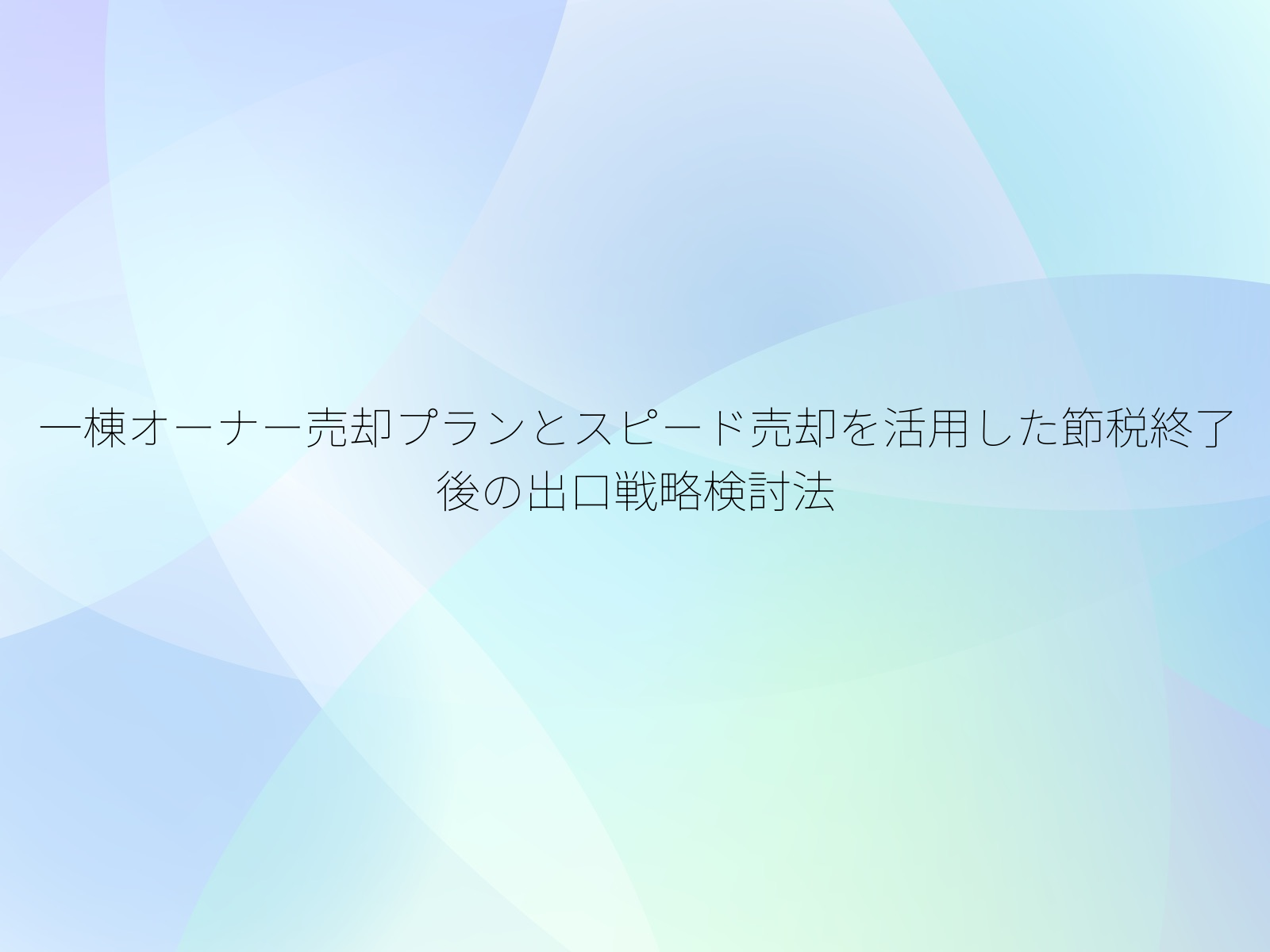 一棟オーナー売却プランとスピード売却を活用した節税終了後の出口戦略検討法